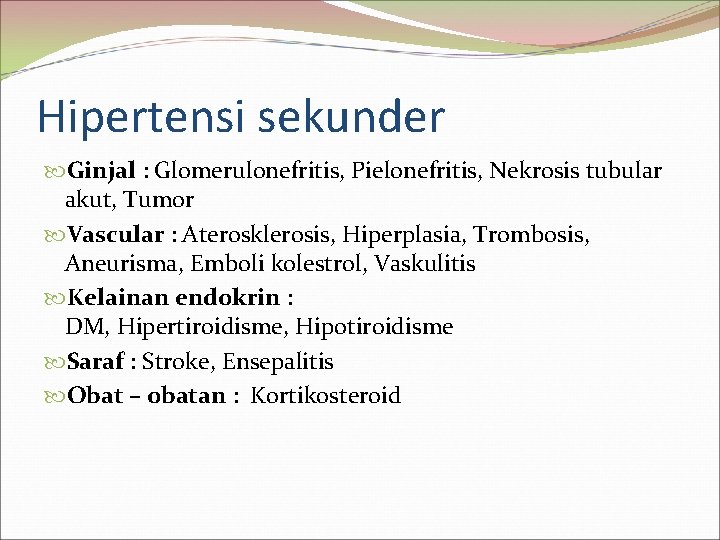 Hipertensi sekunder

Ginjal : Glomerulonefritis, Pielonefritis, Nekrosis tubular akut, Tumor

Vascular : Aterosklerosis, Hiperplasia, Trombosis, Aneurisma, Emboli kolestrol, Vaskulitis

Kelainan endokrin : DM, Hipertiroidisme, Hipotiroidisme

Saraf : Stroke, Ensepalitis

Obat – obatan : Kortikosteroid